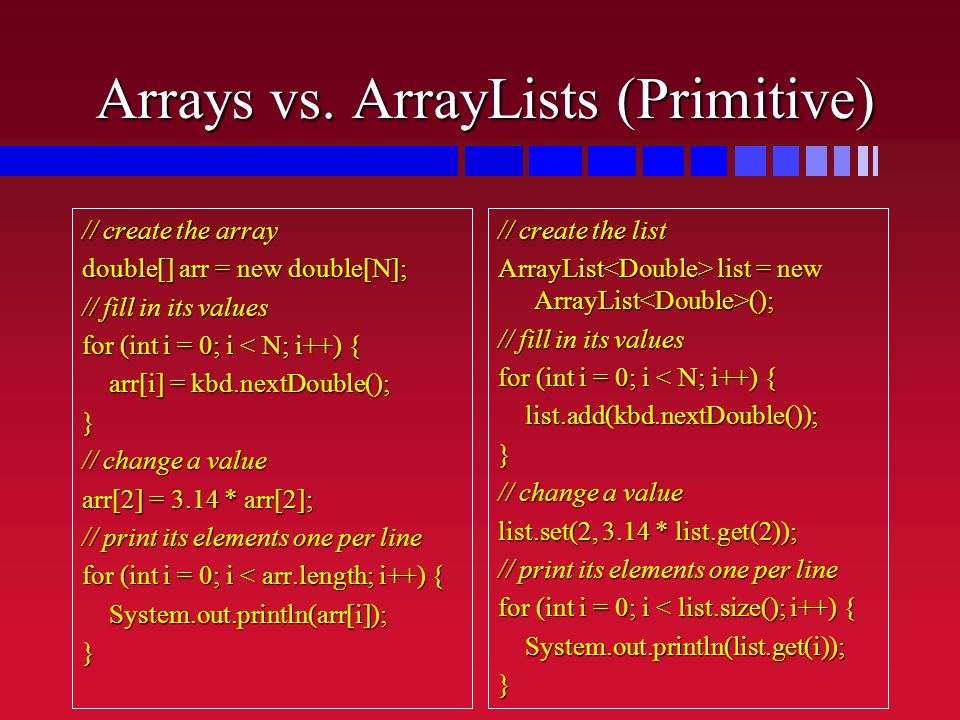 Arrays vs. ArrayLists (Primitive)

// create the array
double[] arr = new double[N];
// fill in its values
for (int i = 0; i < N; i++) {
arr[i] = kbd.nextDouble();
}
// change a value
arr[2] = 3.14 * arr[2];
// print its elements one per line
for (int i = 0; i < arr.length; i++) {
System.out.println(arr[i]);
}

// create the list
ArrayList<Double> list = new ArrayList<Double>();
// fill in its values
for (int i = 0; i < N; i++) {
list.add(kbd.nextDouble());
}
// change a value
list.set(2, 3.14 * list.get(2));
// print its elements one per line
for (int i = 0; i < list.size(); i++) {
System.out.println(list.get(i));
}